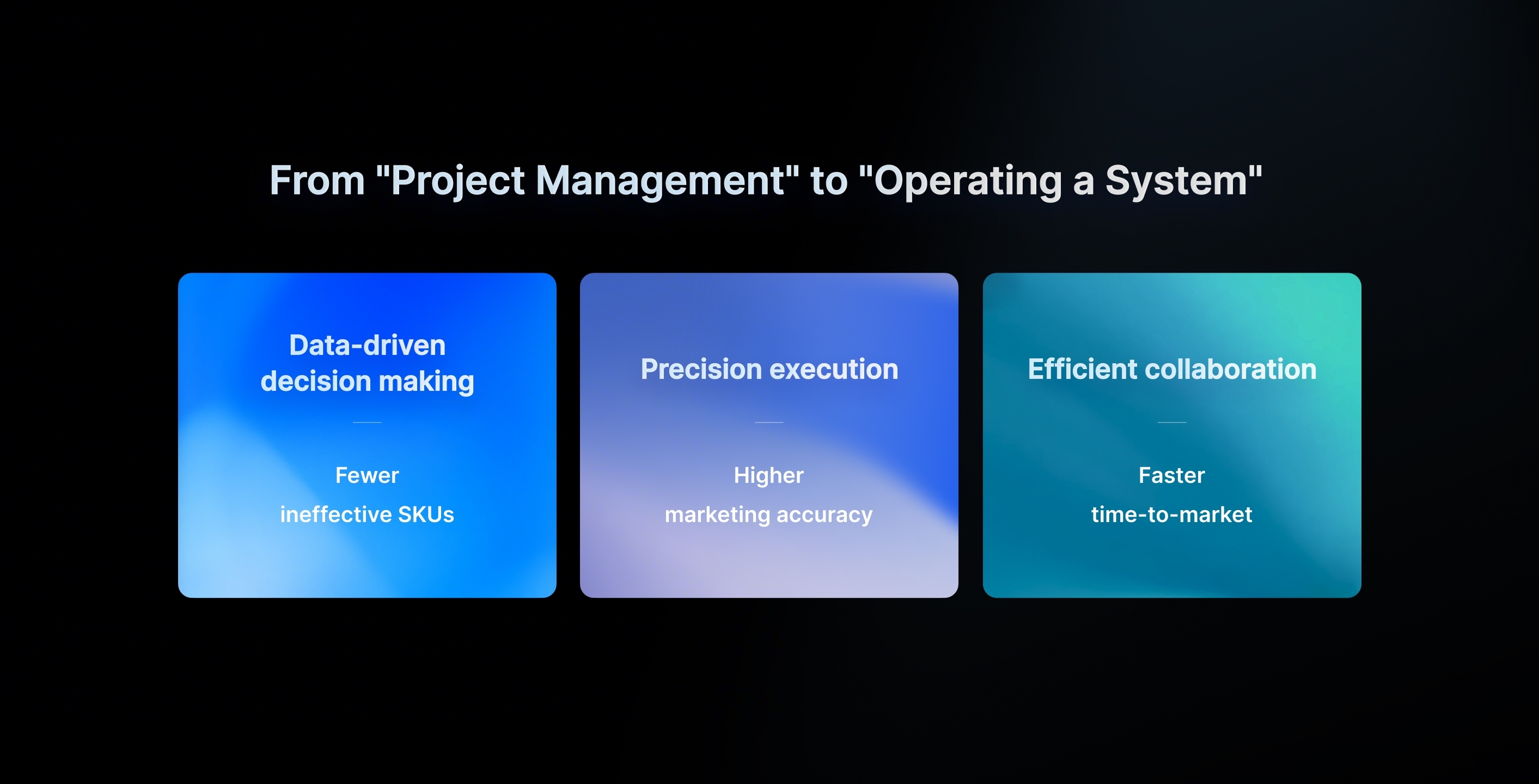 From "Project Management" to "Operating a System"

Data-driven decision making

Fewer ineffective SKUs

Precision execution

Higher marketing accuracy

Efficient collaboration

Faster time-to-market